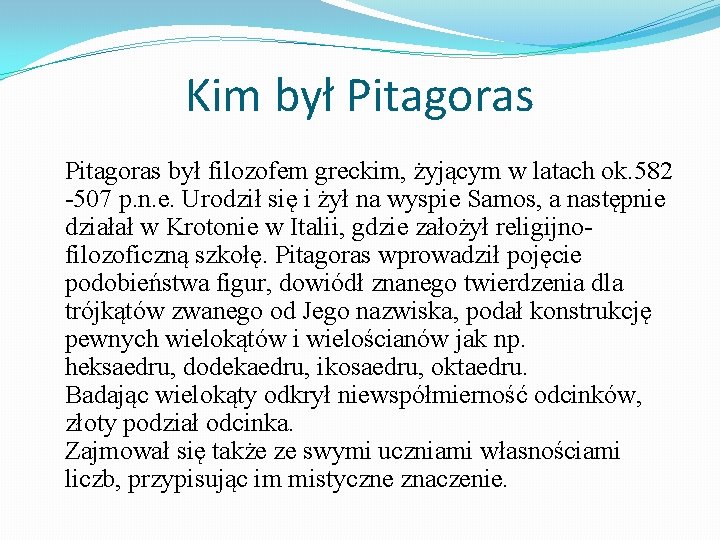 Kim był Pitagoras

Pitagoras był filozofem greckim, żyjącym w latach ok.582 -507 p.n.e. Urodził się i żył na wyspie Samos, a następnie działał w Krotonie w Italii, gdzie założył religijno-filozoficzną szkołę. Pitagoras wprowadził pojęcie podobieństwa figur, dowiódł znanego twierdzenia dla trójkątów zwanego od Jego nazwiska, podał konstrukcję pewnych wielokątów i wielościanów jak np. heksaedru, dodekaedru, ikosaedru, oktaedru.
Badając wielokąty odkrył niewspółmierność odcinków, złoty podział odcinka.
Zajmował się także ze swymi uczniami własnościami liczb, przypisując im mistyczne znaczenie.